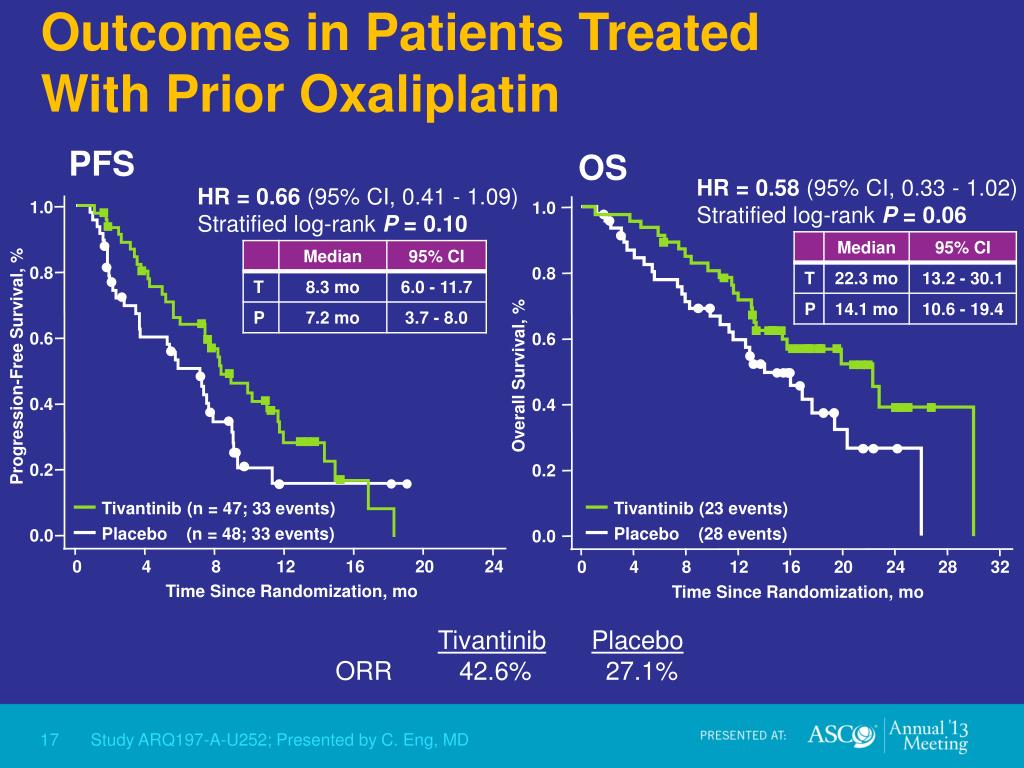 Outcomes in Patients Treated With Prior Oxaliplatin

PFS

HR = 0.66 (95% CI, 0.41 - 1.09)
Stratified log-rank P = 0.10

| | Median | 95% CI |
|---|---|---|
| T | 8.3 mo | 6.0 - 11.7 |
| P | 7.2 mo | 3.7 - 8.0 |

Progression-Free Survival, %
1.0
0.8
0.6
0.4
0.2
0.0

Tivantinib (n = 47; 33 events)
Placebo (n = 48; 33 events)

0 4 8 12 16 20 24
Time Since Randomization, mo

OS

HR = 0.58 (95% CI, 0.33 - 1.02)
Stratified log-rank P = 0.06

| | Median | 95% CI |
|---|---|---|
| T | 22.3 mo | 13.2 - 30.1 |
| P | 14.1 mo | 10.6 - 19.4 |

Overall Survival, %
1.0
0.8
0.6
0.4
0.2
0.0

Tivantinib (23 events)
Placebo (28 events)

0 4 8 12 16 20 24 28 32
Time Since Randomization, mo

| | Tivantinib | Placebo |
|---|---|---|
| ORR | 42.6% | 27.1% |

17 Study ARQ197-A-U252; Presented by C. Eng, MD

PRESENTED AT: ASCO Annual '13 Meeting